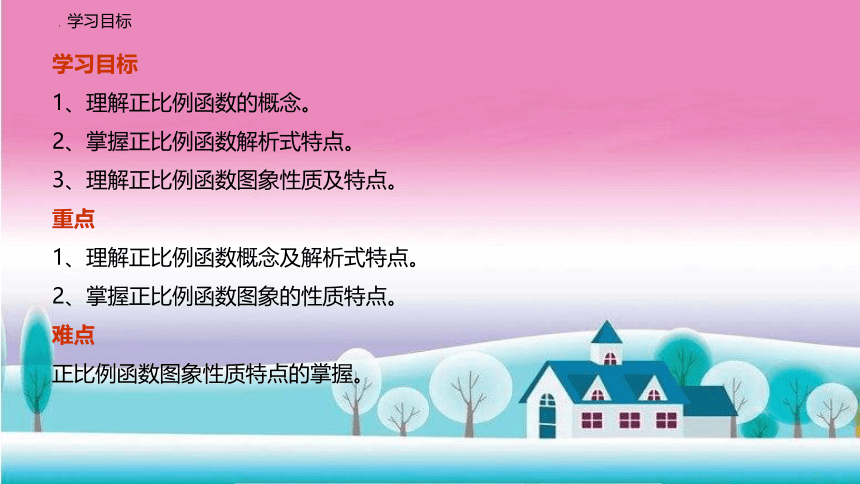 学习目标

学习目标

1、理解正比例函数的概念。

2、掌握正比例函数解析式特点。

3、理解正比例函数图象性质及特点。

重点

1、理解正比例函数概念及解析式特点。

2、掌握正比例函数图象的性质特点。

难点

正比例函数图象性质特点的掌握。